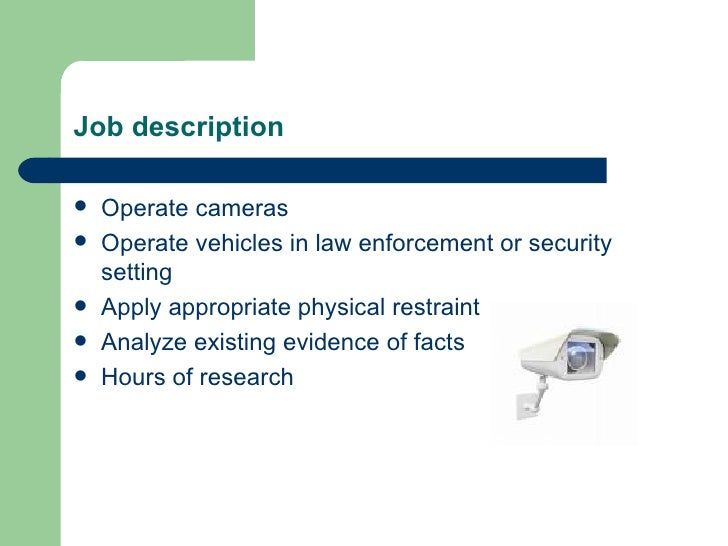 Job description

- Operate cameras
- Operate vehicles in law enforcement or security setting
- Apply appropriate physical restraint
- Analyze existing evidence of facts
- Hours of research